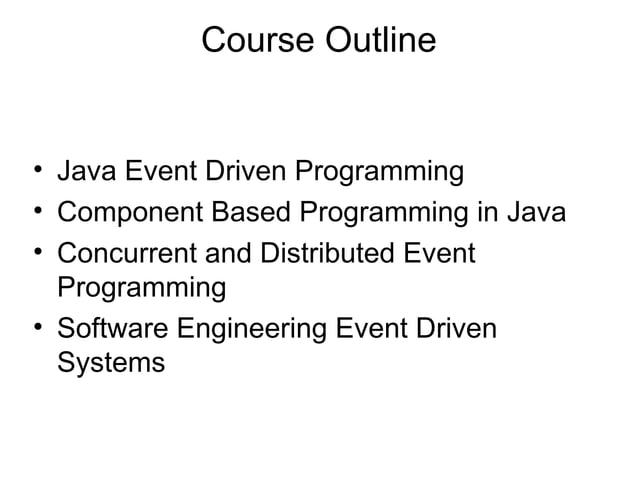 Course Outline

• Java Event Driven Programming
• Component Based Programming in Java
• Concurrent and Distributed Event Programming
• Software Engineering Event Driven Systems